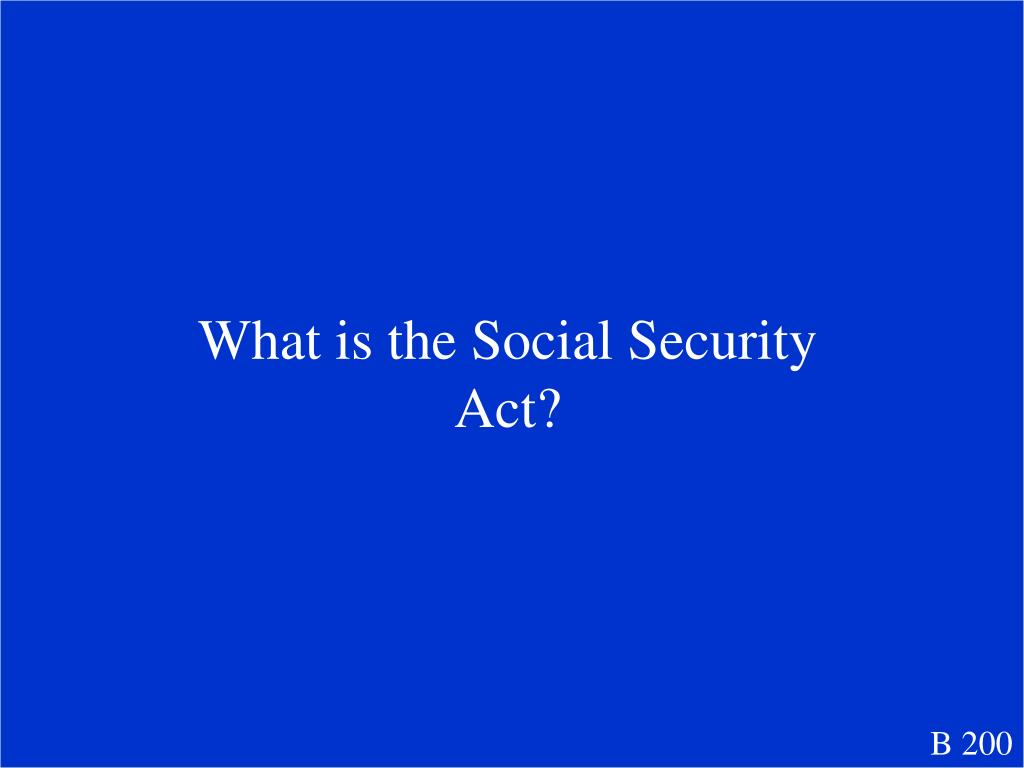 What is the Social Security Act?

B 200